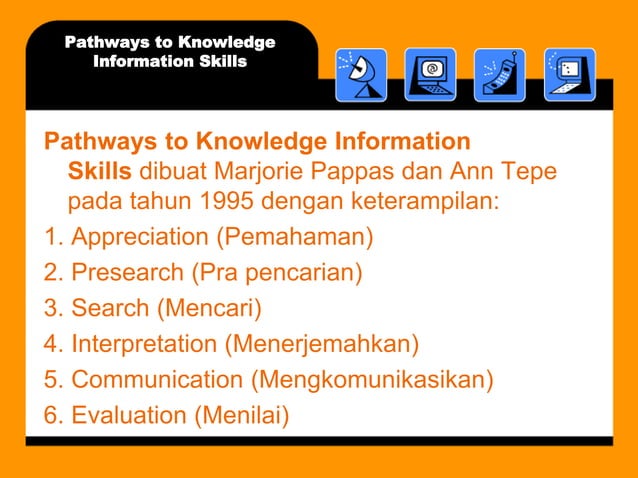 Pathways to Knowledge
Information Skills

Pathways to Knowledge Information Skills dibuat Marjorie Pappas dan Ann Tepe pada tahun 1995 dengan keterampilan:

1. Appreciation (Pemahaman)
2. Presearch (Pra pencarian)
3. Search (Mencari)
4. Interpretation (Menerjemahkan)
5. Communication (Mengkomunikasikan)
6. Evaluation (Menilai)